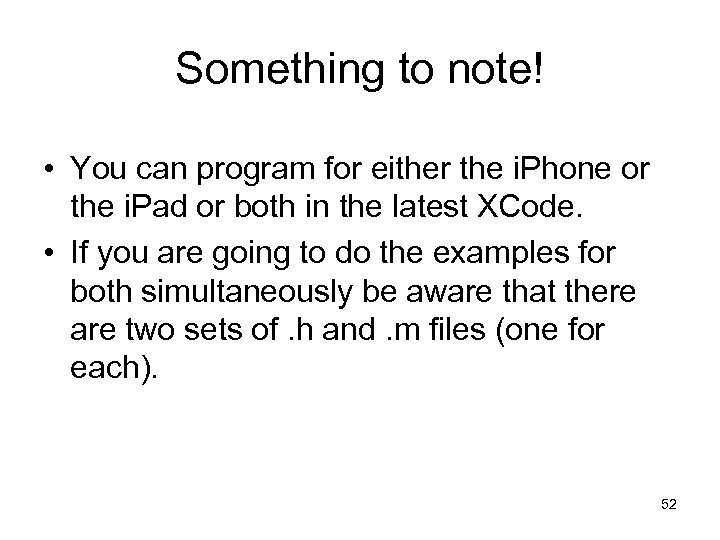 Something to note!

• You can program for either the iPhone or the iPad or both in the latest XCode.
• If you are going to do the examples for both simultaneously be aware that there are two sets of .h and .m files (one for each).

52